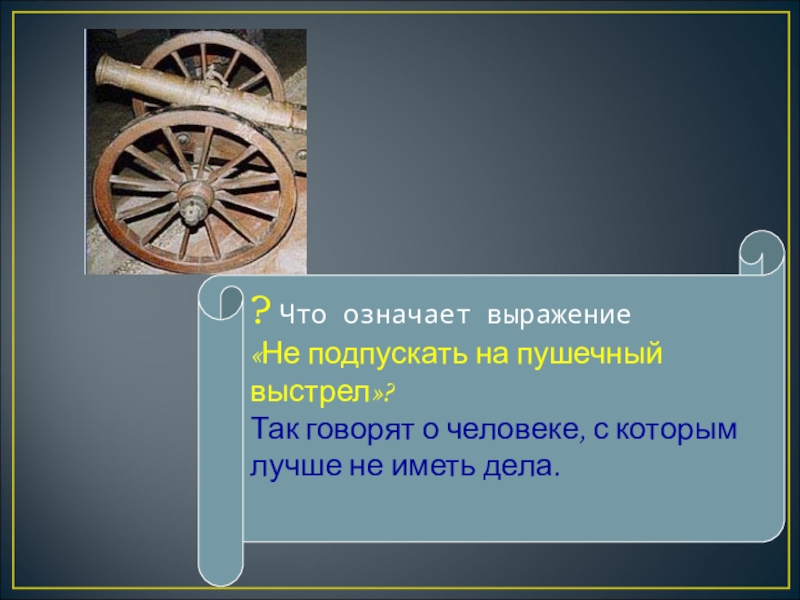 ? Что означает выражение «Не подпускать на пушечный выстрел»?
Так говорят о человеке, с которым лучше не иметь дела.